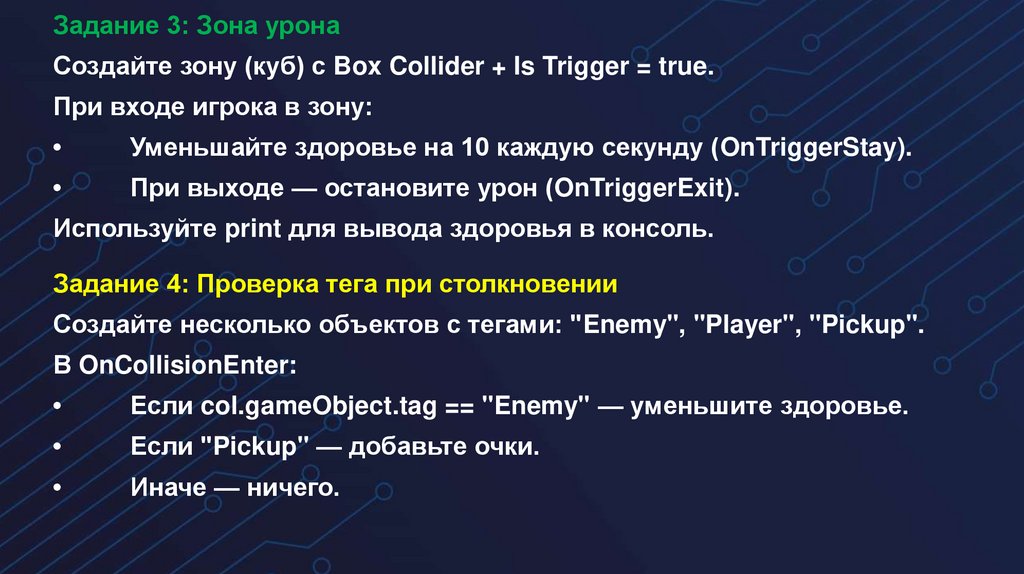 Задание 3: Зона урона
Создайте зону (куб) с Box Collider + Is Trigger = true.
При входе игрока в зону:
• Уменьшайте здоровье на 10 каждую секунду (OnTriggerStay).
• При выходе — остановите урон (OnTriggerExit).
Используйте print для вывода здоровья в консоль.

Задание 4: Проверка тега при столкновении
Создайте несколько объектов с тегами: "Enemy", "Player", "Pickup".
В OnCollisionEnter:
• Если col.gameObject.tag == "Enemy" — уменьшите здоровье.
• Если "Pickup" — добавьте очки.
• Иначе — ничего.